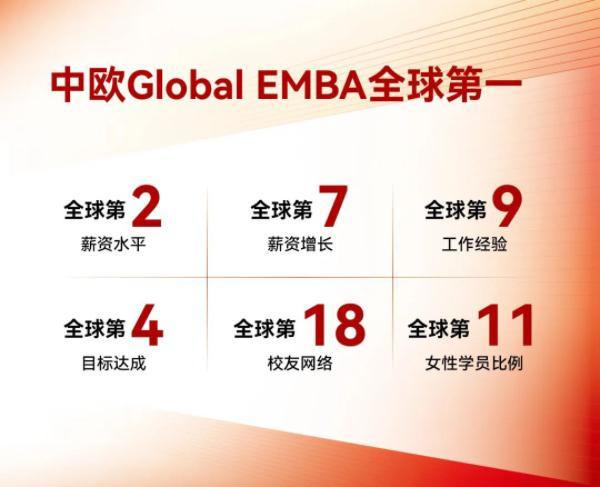 中欧Global EMBA全球第一

全球第 2
薪资水平

全球第 7
薪资增长

全球第 9
工作经验

全球第 4
目标达成

全球第 18
校友网络

全球第 11
女性学员比例